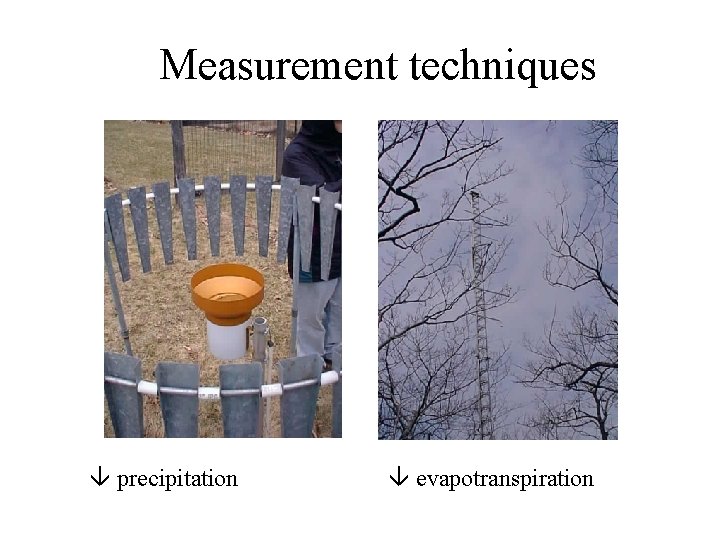 Measurement techniques

↓ precipitation

↓ evapotranspiration